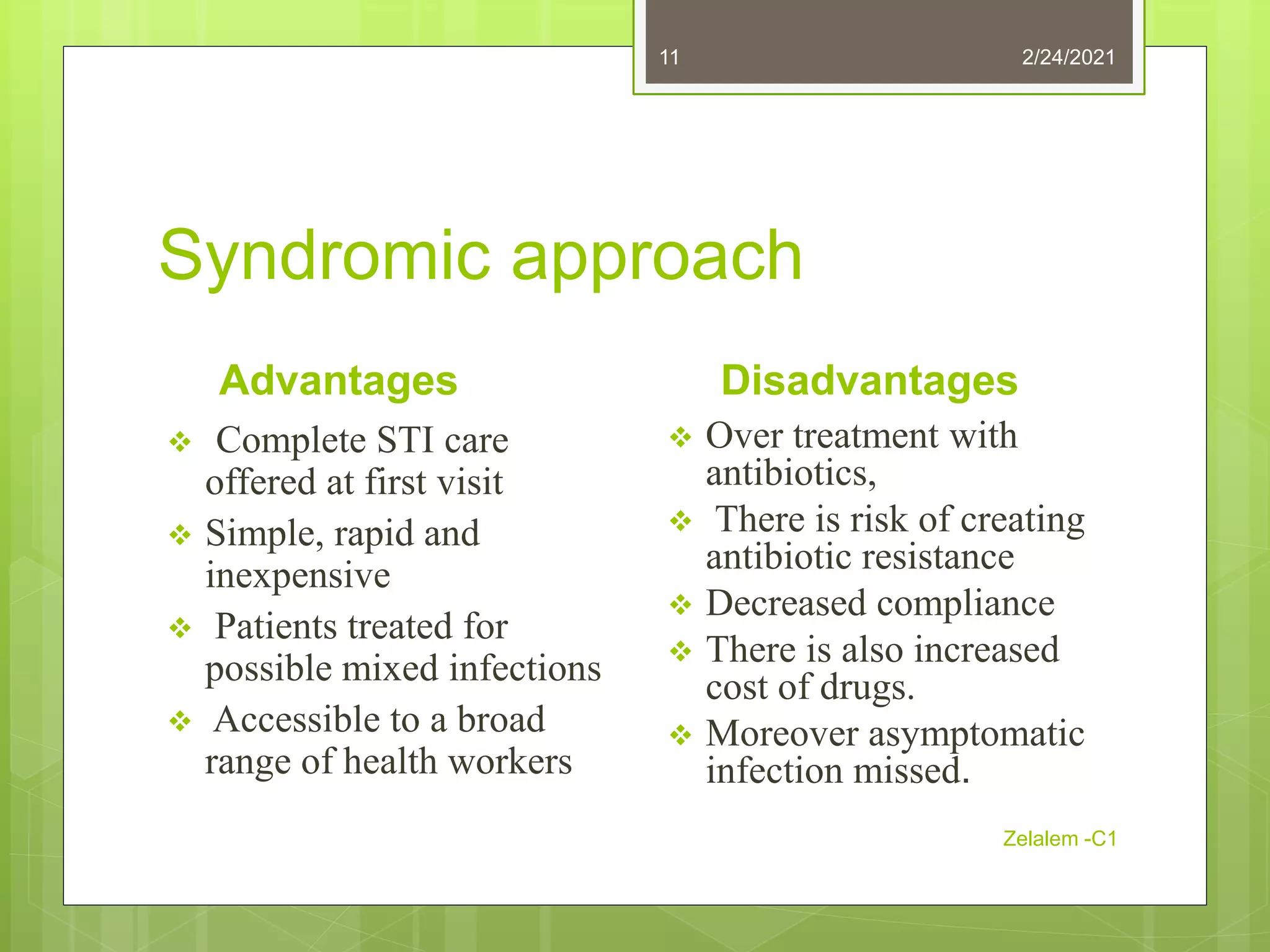 11

2/24/2021

Syndromic approach

Advantages

❖ Complete STI care offered at first visit

❖ Simple, rapid and inexpensive

❖ Patients treated for possible mixed infections

❖ Accessible to a broad range of health workers

Disadvantages

❖ Over treatment with antibiotics,

❖ There is risk of creating antibiotic resistance

❖ Decreased compliance

❖ There is also increased cost of drugs.

❖ Moreover asymptomatic infection missed.

Zelalem -C1